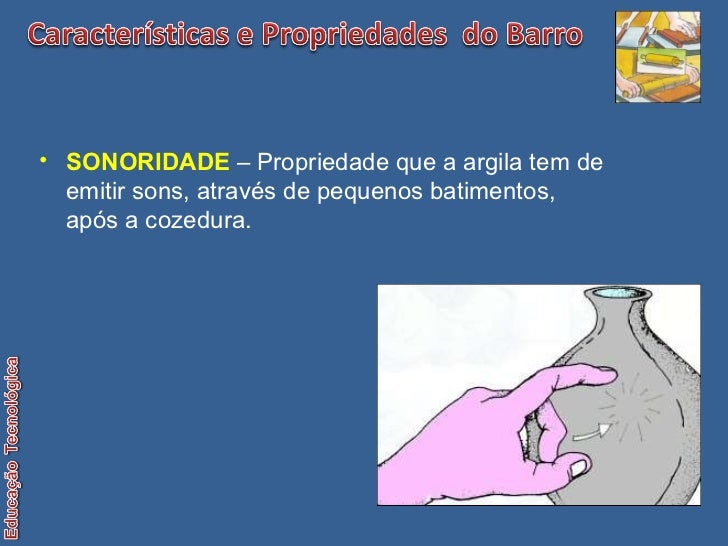 Características e Propriedades do Barro

• SONORIDADE – Propriedade que a argila tem de emitir sons, através de pequenos batimentos, após a cozedura.

Educação Tecnológica